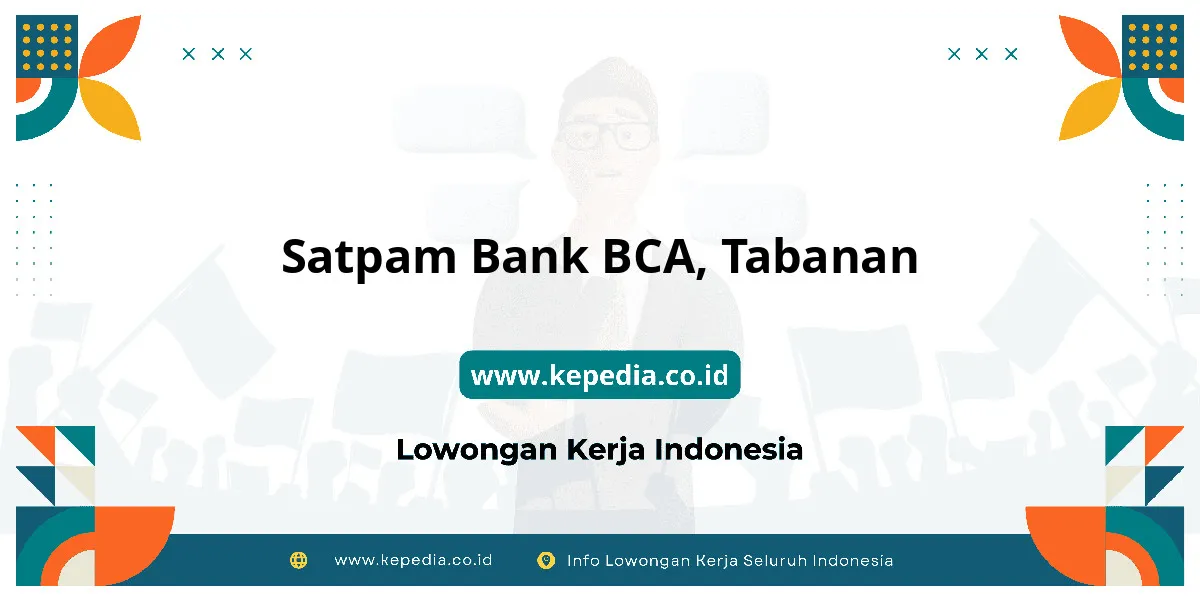 Satpam Bank BCA, Tabanan

www.kepedia.co.id

Lowongan Kerja Indonesia

www.kepedia.co.id Info Lowongan Kerja Seluruh Indonesia